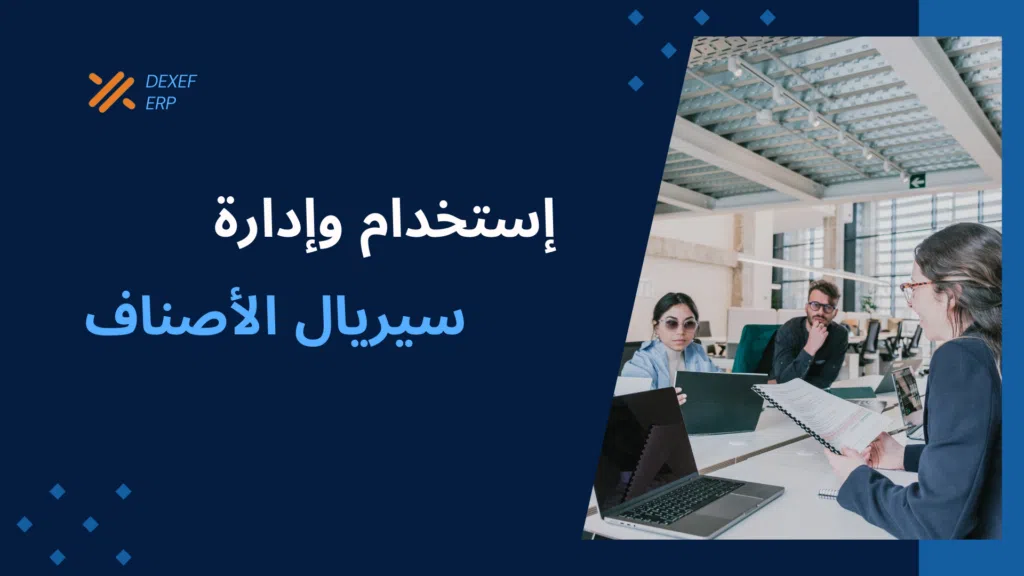 DEXEF
ERP

إستخدام وإدارة
سيريال الأصناف